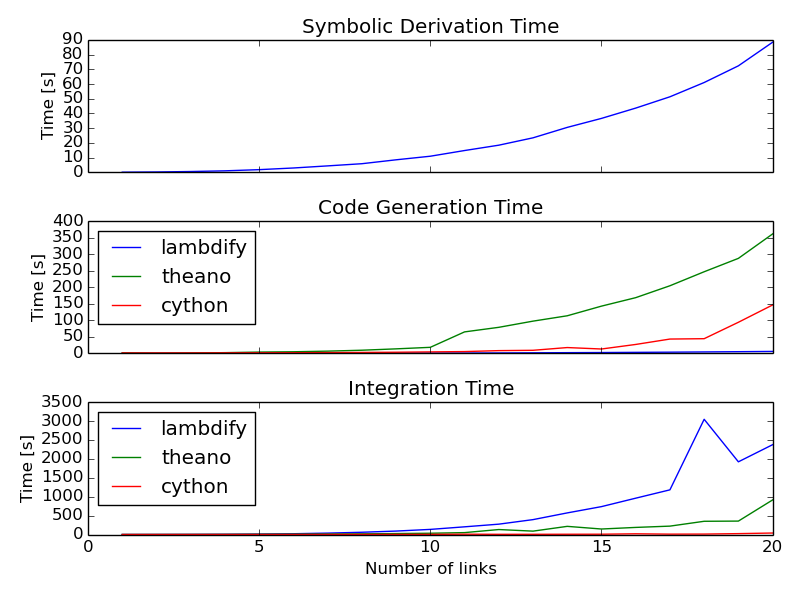 Symbolic Derivation Time

Time [s]

90
80
70
60
50
40
30
20
10
0

Code Generation Time

Time [s]

400
350
300
250
200
150
100
50
0

lambdify
theano
cython

Integration Time

Time [s]

3500
3000
2500
2000
1500
1000
500
0

lambdify
theano
cython

0
5
10
15
20

Number of links